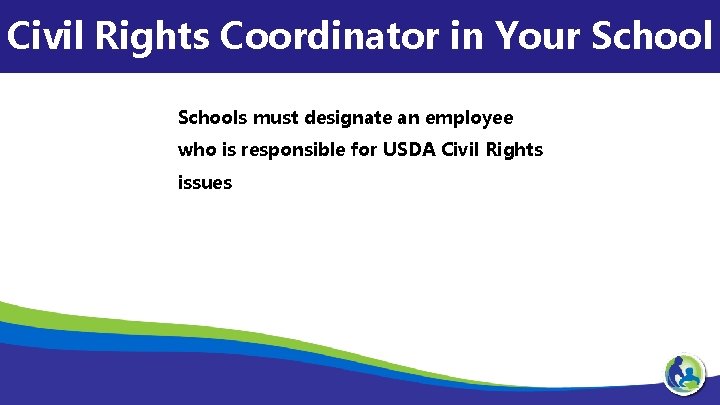 Civil Rights Coordinator in Your School

Schools must designate an employee who is responsible for USDA Civil Rights issues